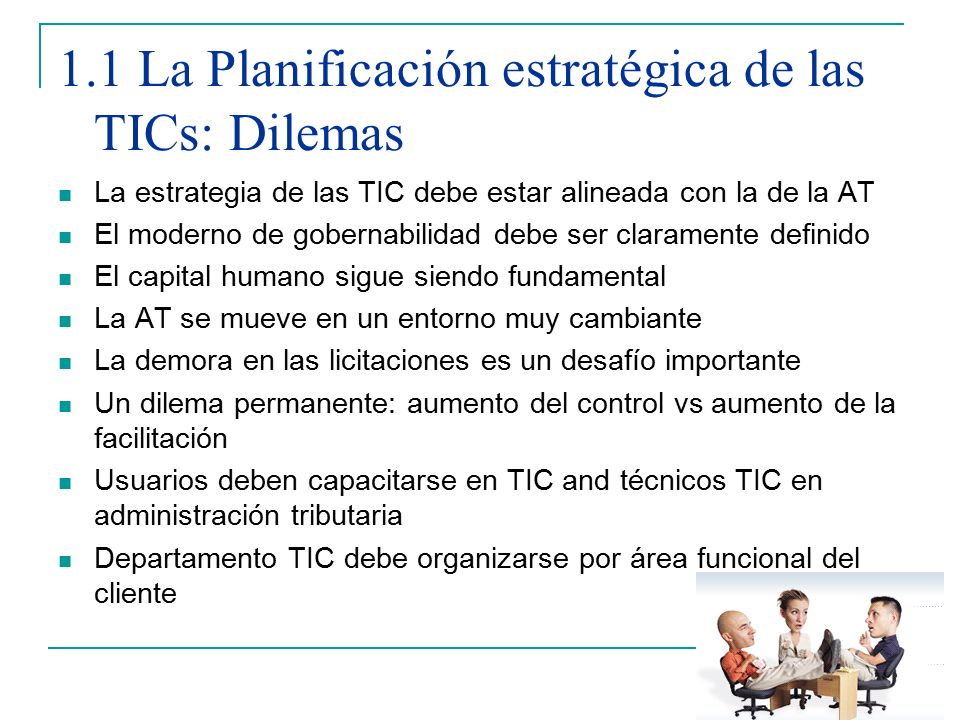 1.1 La Planificación estratégica de las TICs: Dilemas

- La estrategia de las TIC debe estar alineada con la de la AT
- El moderno de gobernabilidad debe ser claramente definido
- El capital humano sigue siendo fundamental
- La AT se mueve en un entorno muy cambiante
- La demora en las licitaciones es un desafío importante
- Un dilema permanente: aumento del control vs aumento de la facilitación
- Usuarios deben capacitarse en TIC and técnicos TIC en administración tributaria
- Departamento TIC debe organizarse por área funcional del cliente